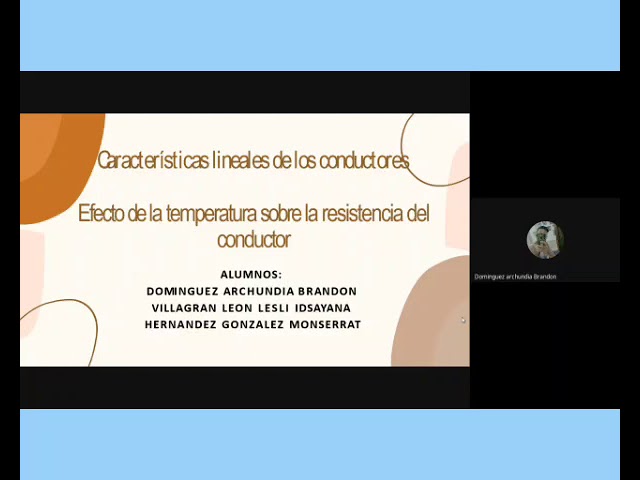 Características lineales de los conductores

Efecto de la temperatura sobre la resistencia del conductor

ALUMNOS:
DOMINGUEZ ARCHUNDIA BRANDON
VILLAGRAN LEON LESLI IDSAYANA
HERNANDEZ GONZALEZ MONSERRAT

Dominguez archundia Brandon